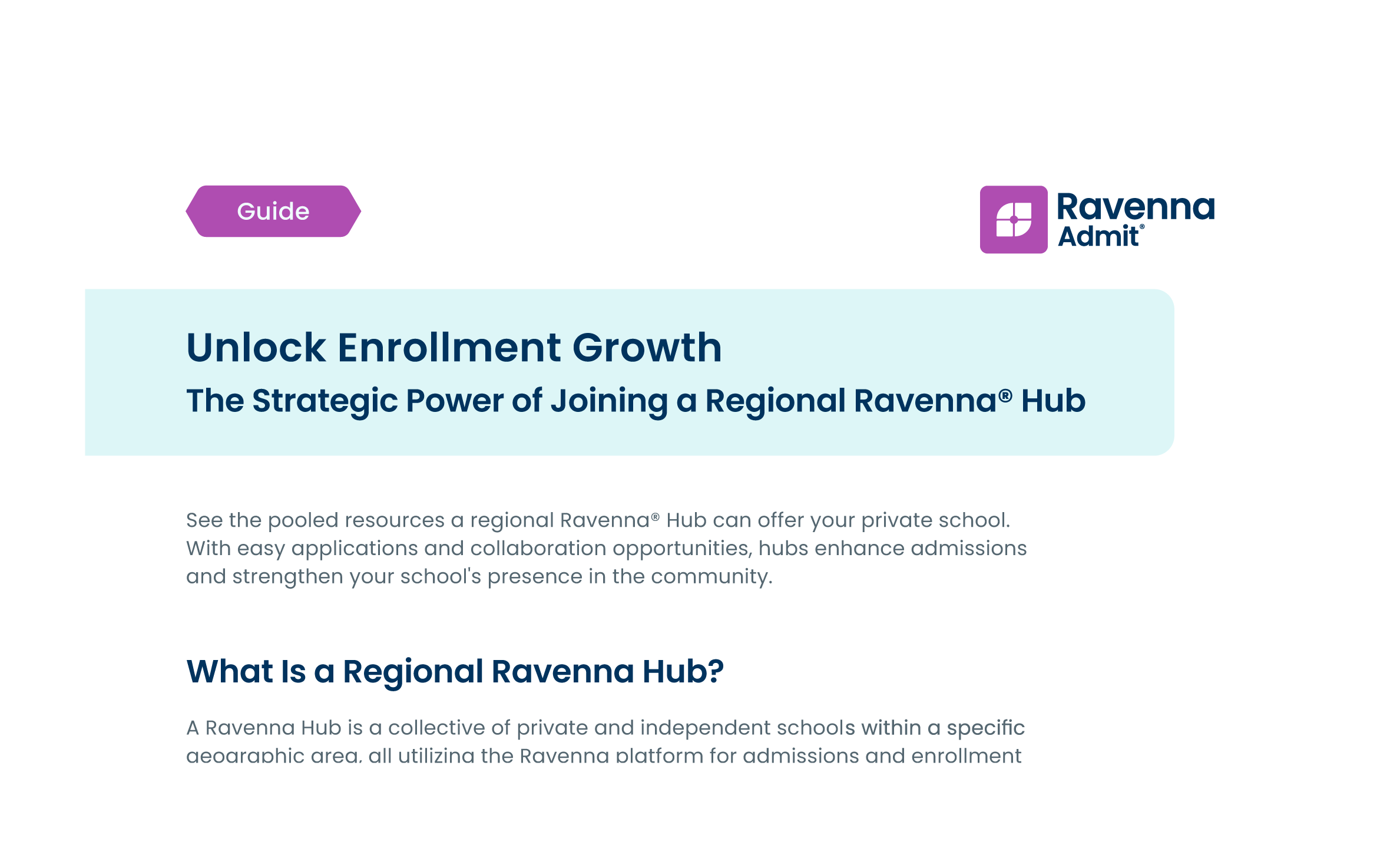 Guide

Ravenna Admit®

Unlock Enrollment Growth

The Strategic Power of Joining a Regional Ravenna® Hub

See the pooled resources a regional Ravenna® Hub can offer your private school. With easy applications and collaboration opportunities, hubs enhance admissions and strengthen your school's presence in the community.

What Is a Regional Ravenna Hub?

A Ravenna Hub is a collective of private and independent schools within a specific geographic area, all utilizing the Ravenna platform for admissions and enrollment